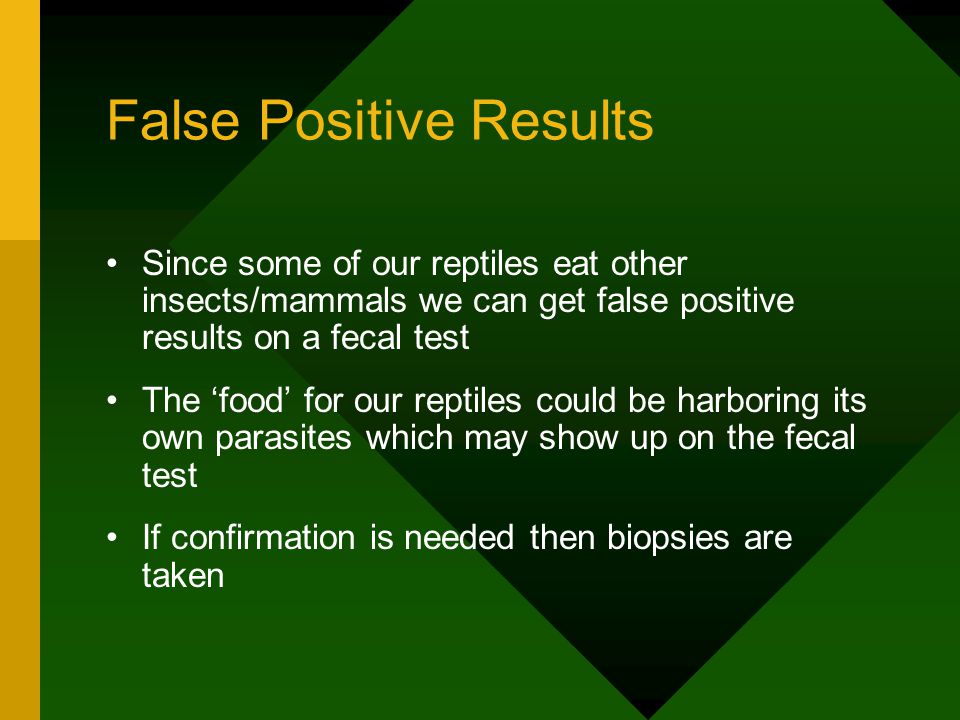 False Positive Results

• Since some of our reptiles eat other insects/mammals we can get false positive results on a fecal test

• The ‘food’ for our reptiles could be harboring its own parasites which may show up on the fecal test

• If confirmation is needed then biopsies are taken